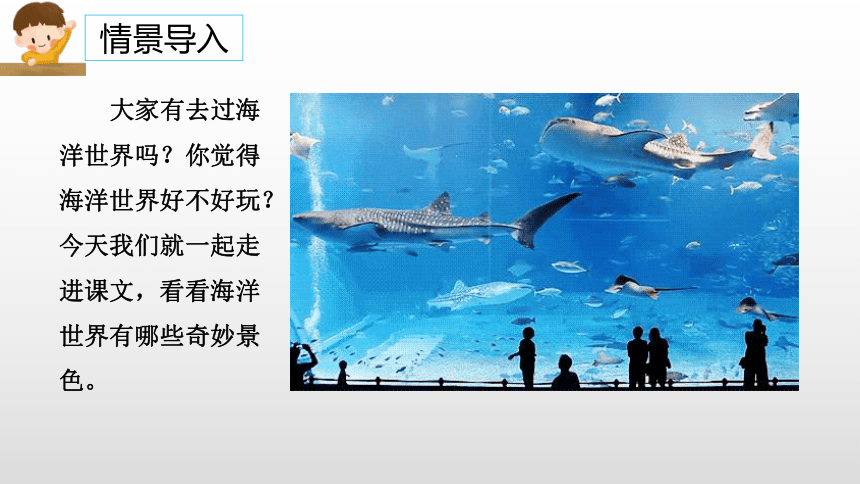 情景导入

大家有去过海洋世界吗？你觉得海洋世界好不好玩？今天我们就一起走进课文，看看海洋世界有哪些奇妙景色。